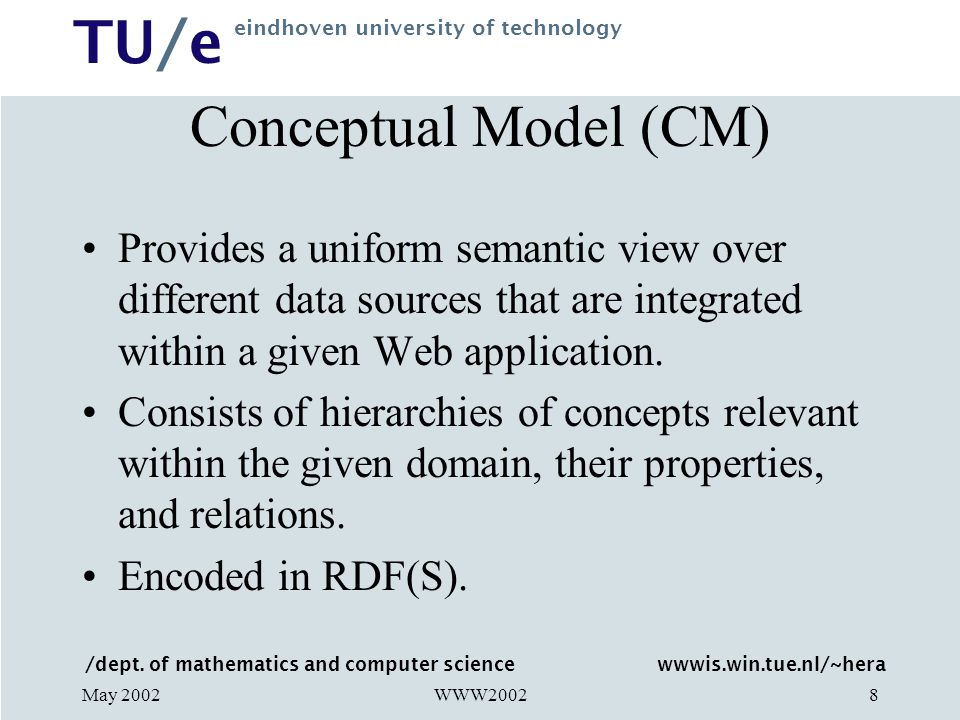 TU/e eindhoven university of technology

Conceptual Model (CM)

• Provides a uniform semantic view over different data sources that are integrated within a given Web application.
• Consists of hierarchies of concepts relevant within the given domain, their properties, and relations.
• Encoded in RDF(S).

/dept. of mathematics and computer science
wwwis.win.tue.nl/~hera

May 2002
WWW2002
8